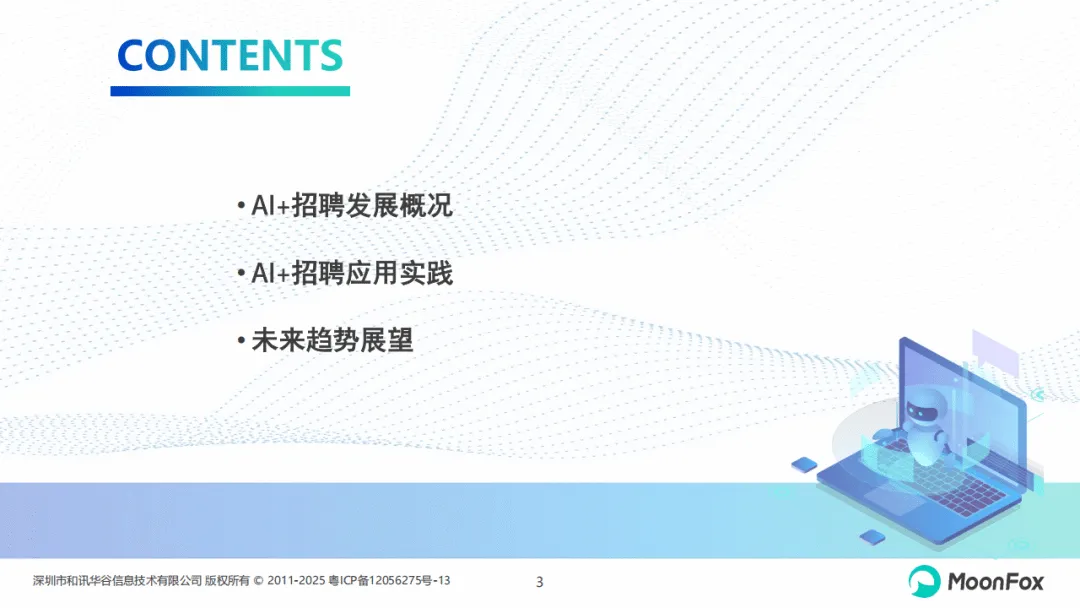 CONTENTS

• AI+招聘发展概况

• AI+招聘应用实践

• 未来趋势展望

深圳市和讯华谷信息技术有限公司 版权所有 © 2011-2025 粤ICP备12056275号-13

3

MoonFox